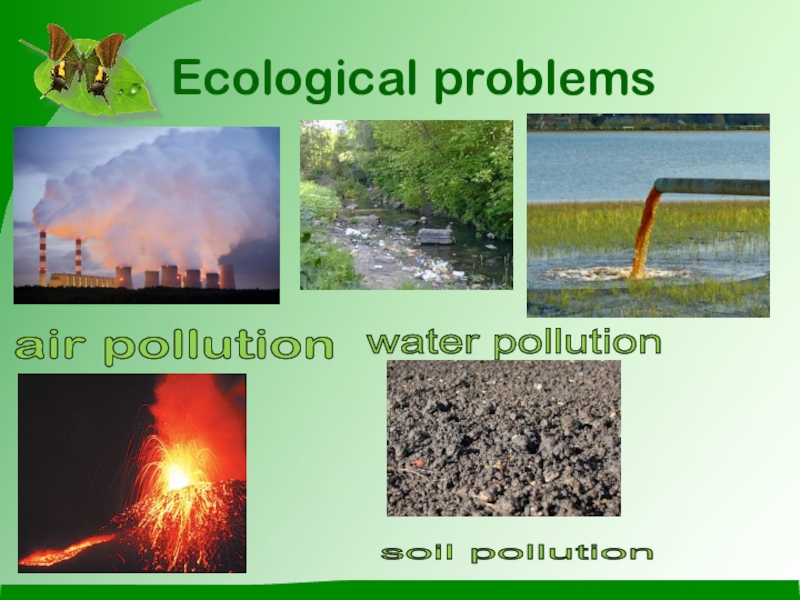 Ecological problems

air pollution

water pollution

soil pollution